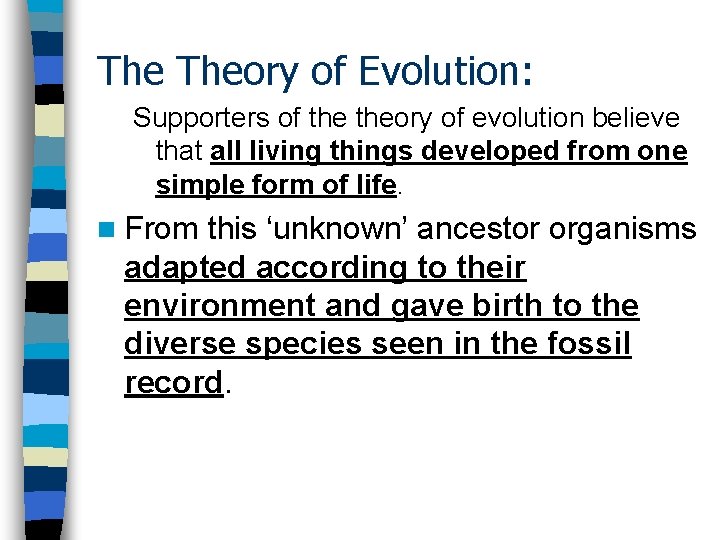 The Theory of Evolution:

Supporters of the theory of evolution believe that all living things developed from one simple form of life.

From this ‘unknown’ ancestor organisms adapted according to their environment and gave birth to the diverse species seen in the fossil record.